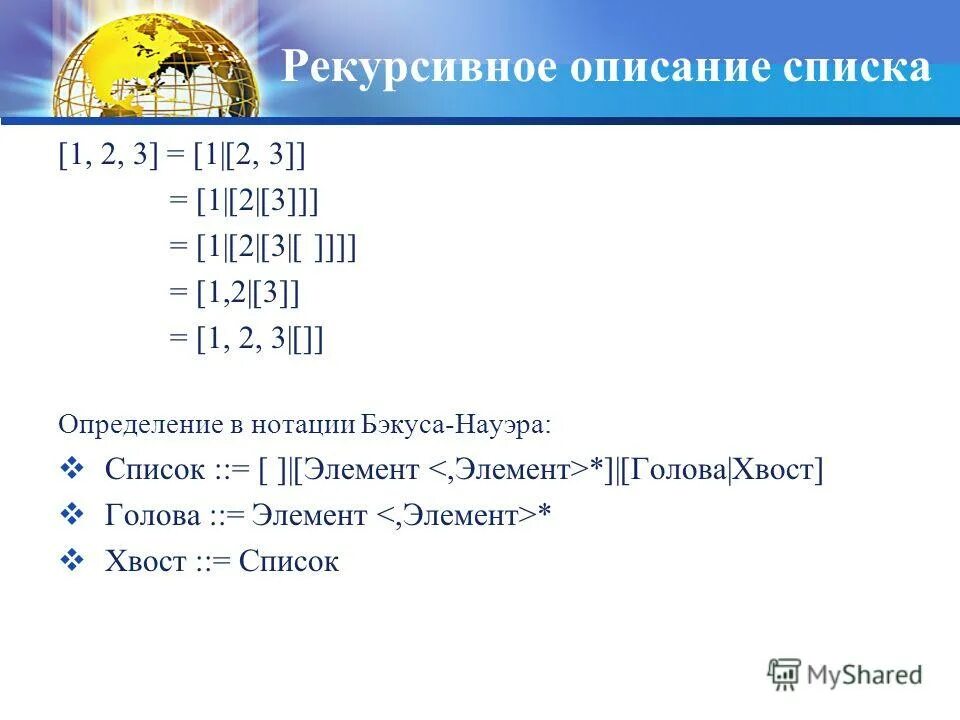 Рекурсивное описание списка

[1, 2, 3] = [1|[2, 3]]
= [1|[2|[3]]]
= [1|[2|[3|[ ]]]]
= [1,2|[3]]
= [1, 2, 3|[]]

Определение в нотации Бэкуса-Науэра:

❖ Список ::= [ ]|[Элемент <,Элемент>*]|[Голова|Хвост]
❖ Голова ::= Элемент <,Элемент>*
❖ Хвост ::= Список

MyShared